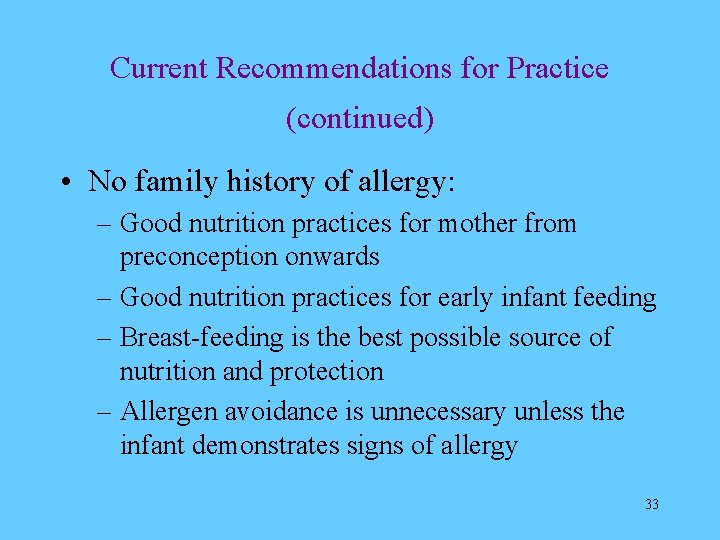 Current Recommendations for Practice (continued)

• No family history of allergy:
– Good nutrition practices for mother from preconception onwards
– Good nutrition practices for early infant feeding
– Breast-feeding is the best possible source of nutrition and protection
– Allergen avoidance is unnecessary unless the infant demonstrates signs of allergy

33